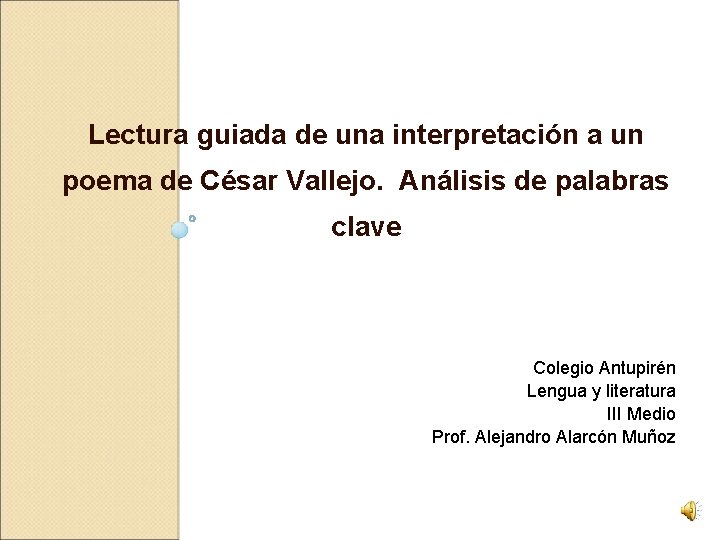 Lectura guiada de una interpretación a un poema de César Vallejo. Análisis de palabras clave

Colegio Antupirén
Lengua y literatura
III Medio
Prof. Alejandro Alarcón Muñoz